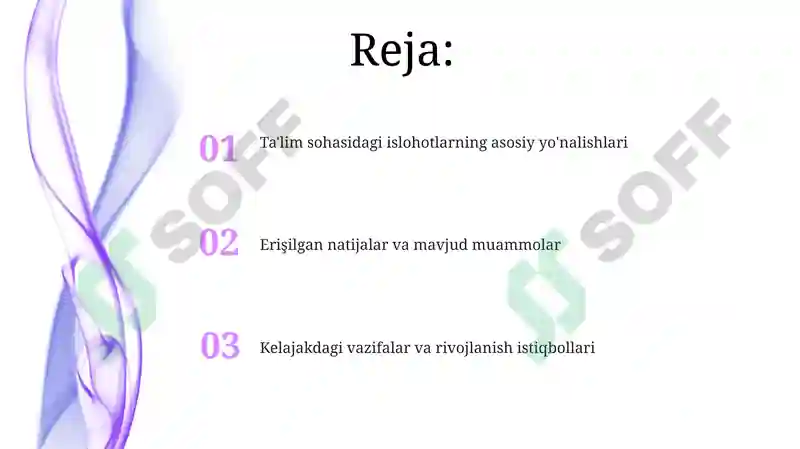 Reja:

01 Ta'lim sohasidagi islohotlarning asosiy yo'nalishlari

02 Erişilgan natijalar va mavjud muammolar

03 Kelajakdagi vazifalar va rivojlanish istiqbollari

SOFF

SOFF